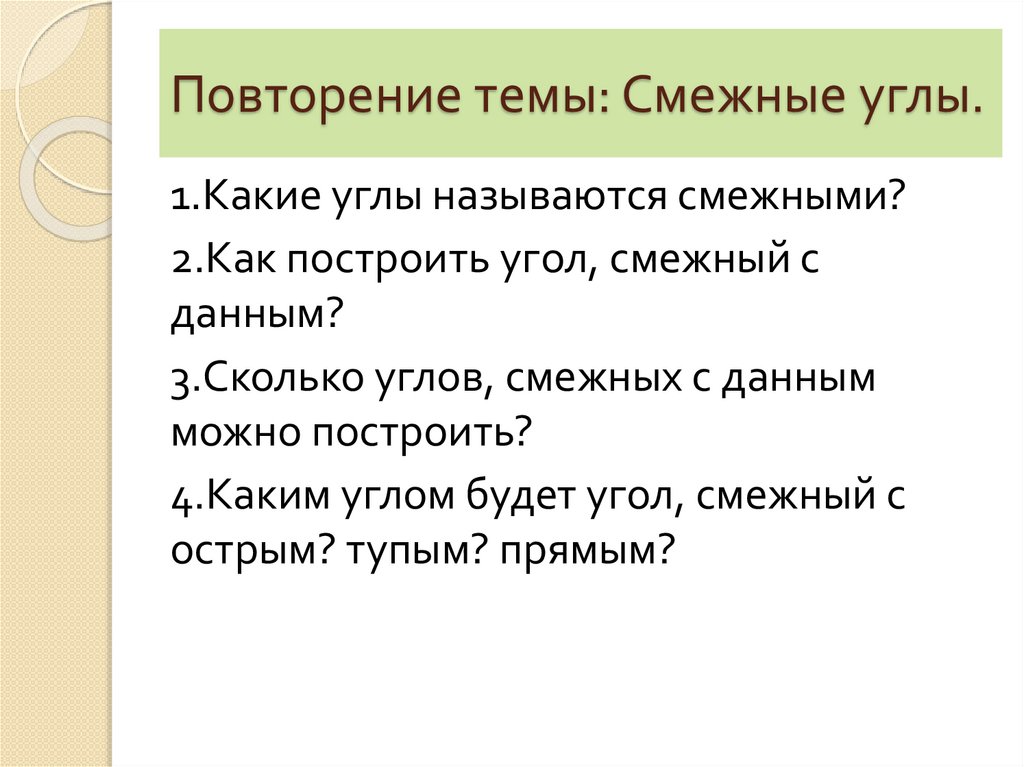 Повторение темы: Смежные углы.

1.Какие углы называются смежными?

2.Как построить угол, смежный с данным?

3.Сколько углов, смежных с данным можно построить?

4.Каким углом будет угол, смежный с острым? тупым? прямым?